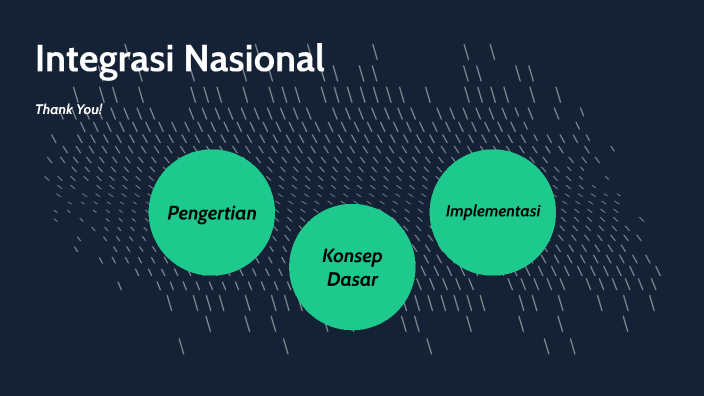 Integrasi Nasional

Thank You!

Pengertian

Konsep Dasar

Implementasi